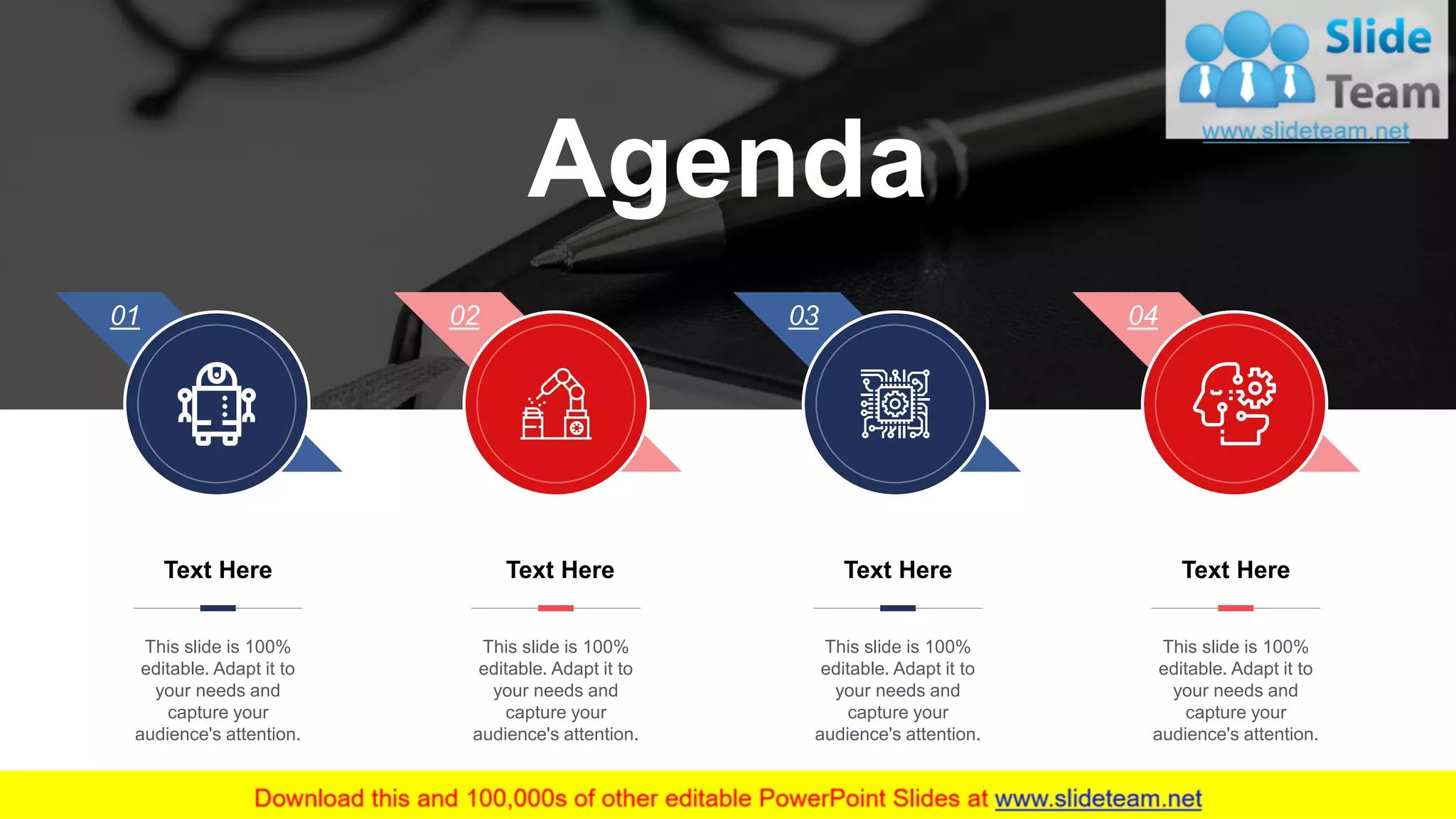 Slide Team
www.slideteam.net

Agenda

01

Text Here

This slide is 100% editable. Adapt it to your needs and capture your audience's attention.

02

Text Here

This slide is 100% editable. Adapt it to your needs and capture your audience's attention.

03

Text Here

This slide is 100% editable. Adapt it to your needs and capture your audience's attention.

04

Text Here

This slide is 100% editable. Adapt it to your needs and capture your audience's attention.

Download this and 100,000s of other editable PowerPoint Slides at www.slideteam.net